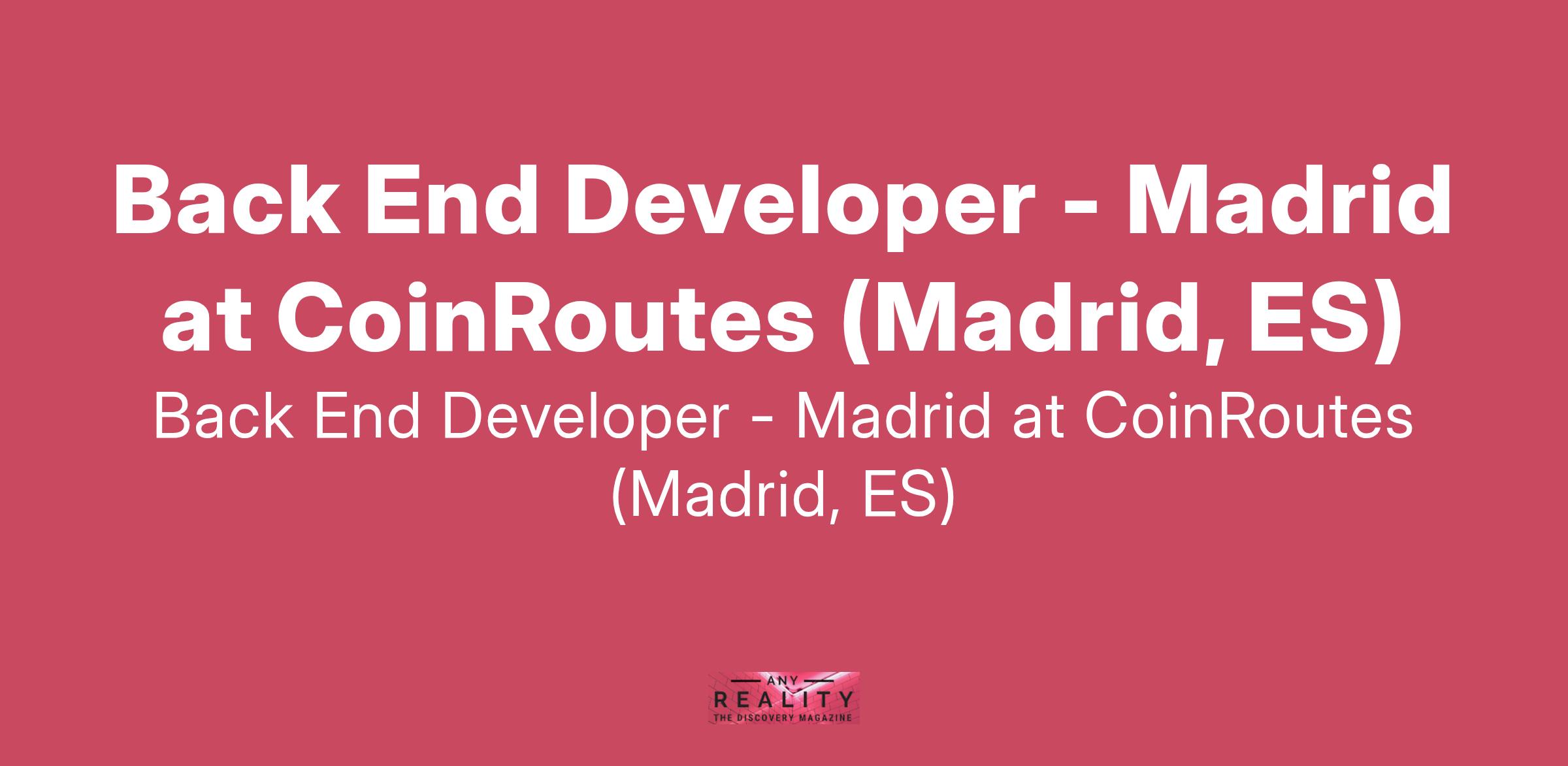 Back End Developer - Madrid at CoinRoutes (Madrid, ES)

Back End Developer - Madrid at CoinRoutes (Madrid, ES)

ANY
REALITY
THE DISCOVERY MAGAZINE